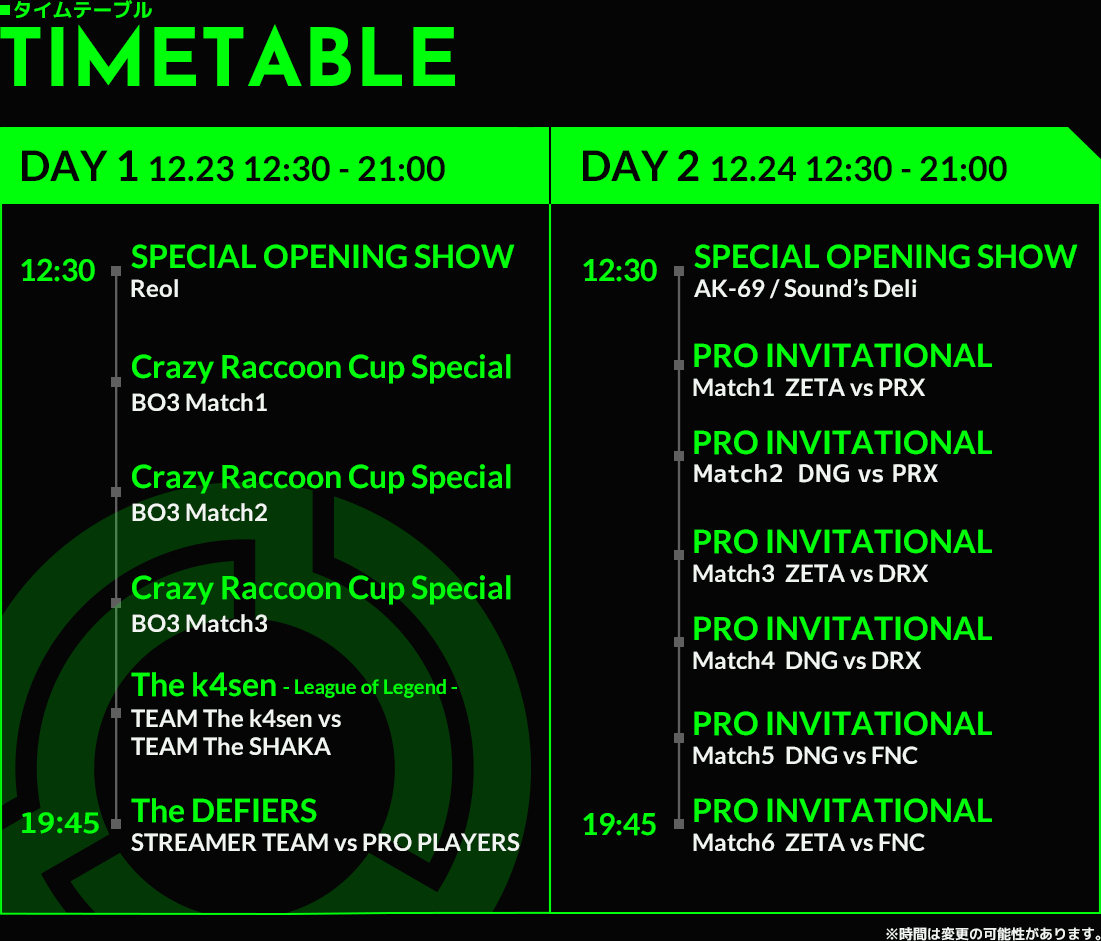 ■タイムテーブル
TIMETABLE

DAY 1 12.23 12:30 - 21:00

12:30 SPECIAL OPENING SHOW
Reol

Crazy Raccoon Cup Special
BO3 Match1

Crazy Raccoon Cup Special
BO3 Match2

Crazy Raccoon Cup Special
BO3 Match3

The k4sen - League of Legend -
TEAM The k4sen vs
TEAM The SHAKA

19:45 The DEFIERS
STREAMER TEAM vs PRO PLAYERS

DAY 2 12.24 12:30 - 21:00

12:30 SPECIAL OPENING SHOW
AK-69 / Sound's Deli

PRO INVITATIONAL
Match1 ZETA vs PRX

PRO INVITATIONAL
Match2 DNG vs PRX

PRO INVITATIONAL
Match3 ZETA vs DRX

PRO INVITATIONAL
Match4 DNG vs DRX

PRO INVITATIONAL
Match5 DNG vs FNC

19:45 PRO INVITATIONAL
Match6 ZETA vs FNC

※時間は変更の可能性があります。